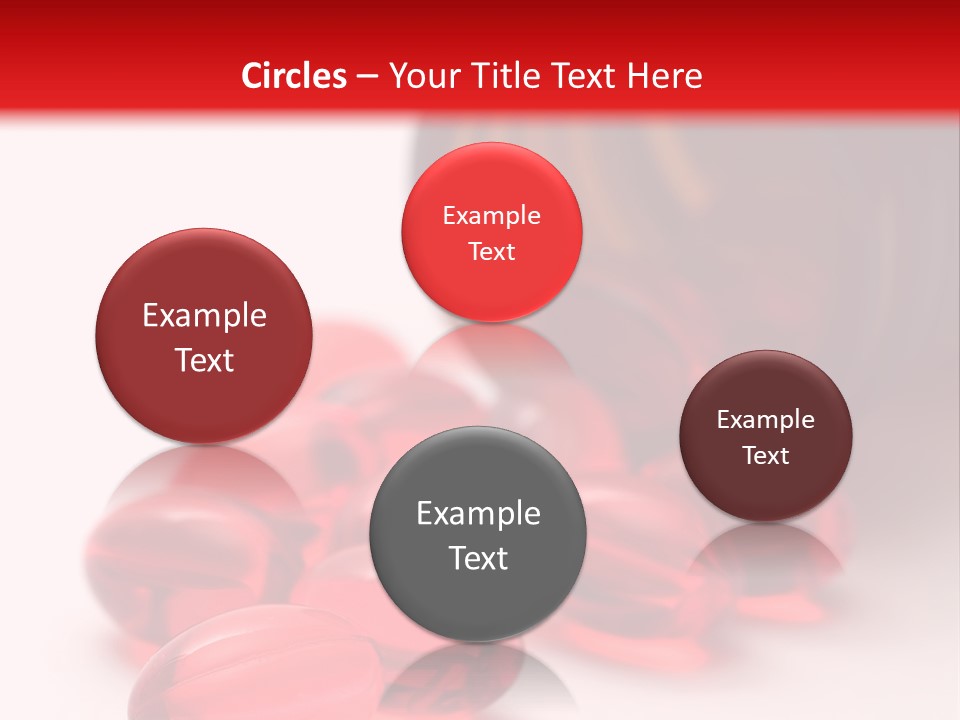 Circles – Your Title Text Here

Example Text

Example Text

Example Text

Example Text